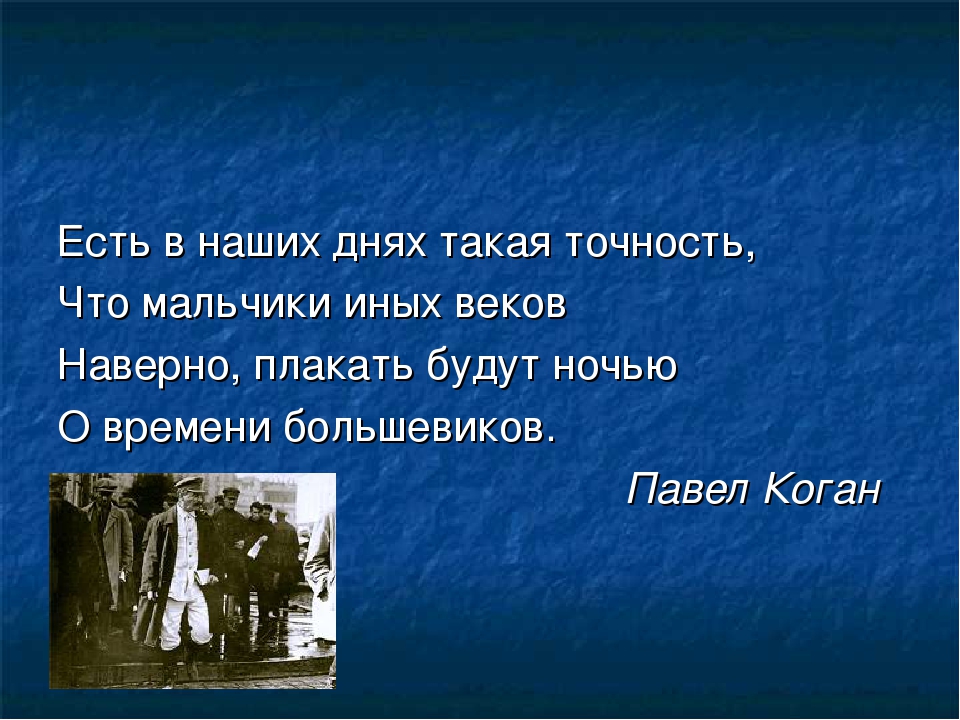 Есть в наших днях такая точность,
Что мальчики иных веков
Наверно, плакать будут ночью
О времени большевиков.

Павел Коган